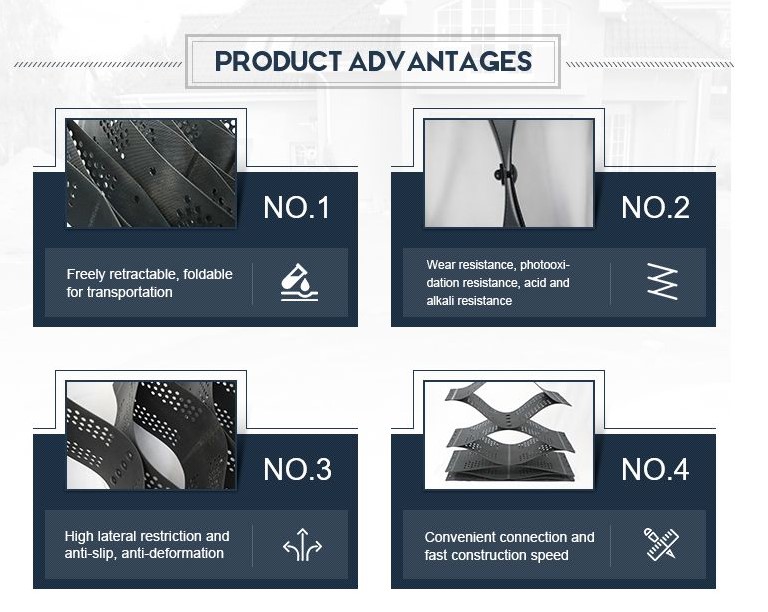 PRODUCT ADVANTAGES

NO.1

Freely retractable, foldable for transportation

NO.2

Wear resistance, photooxidation resistance, acid and alkali resistance

NO.3

High lateral restriction and anti-slip, anti-deformation

NO.4

Convenient connection and fast construction speed